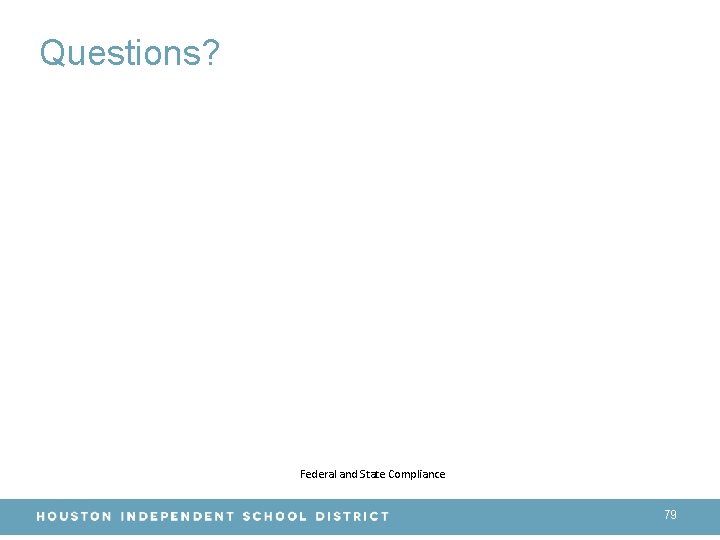 Questions?

Federal and State Compliance

HOUSTON INDEPENDENT SCHOOL DISTRICT

79